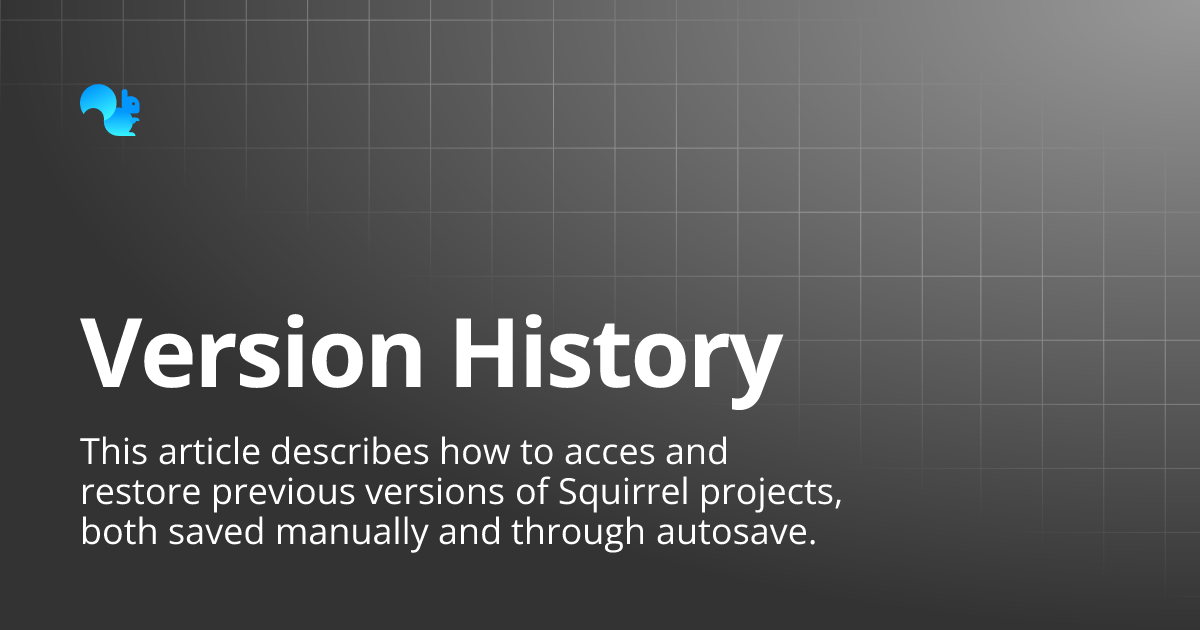 Version History

This article describes how to acces and restore previous versions of Squirrel projects, both saved manually and through autosave.